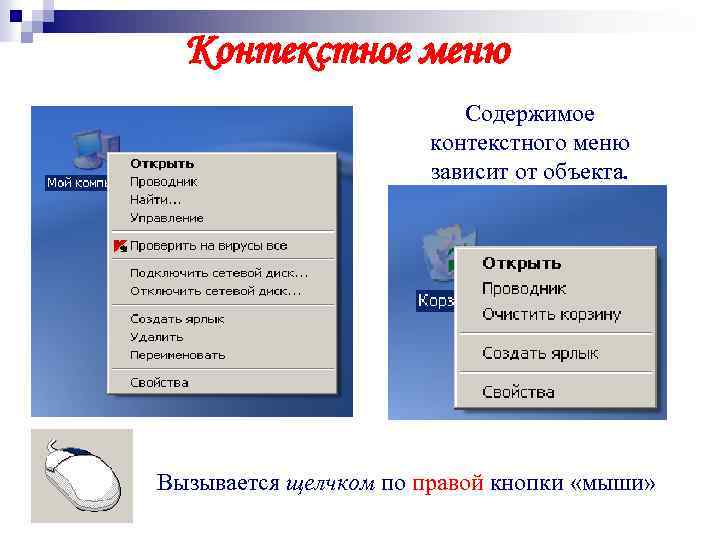 Контекстное меню

Мой компь

Открыть
Проводник
Найти...
Управление

Проверить на вирусы все

Подключить сетевой диск...
Отключить сетевой диск...

Создать ярлык
Удалить
Переименовать

Свойства

Содержимое контекстного меню зависит от объекта.

Корз

Открыть
Проводник
Очистить корзину

Создать ярлык

Свойства

Вызывается щелчком по правой кнопки «мыши»